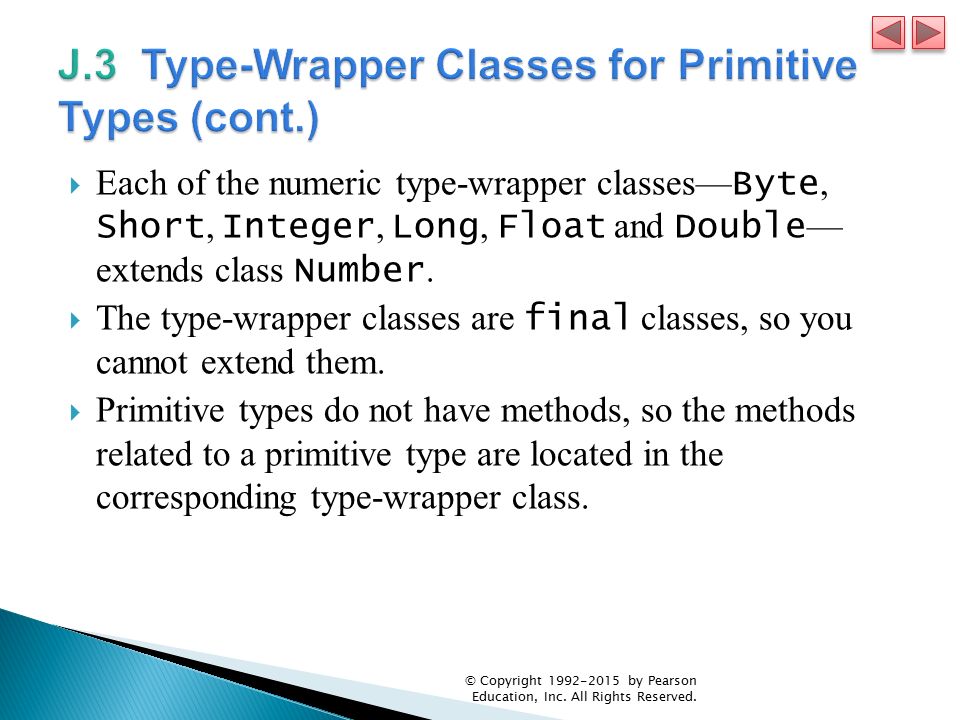 J.3 Type-Wrapper Classes for Primitive Types (cont.)

Each of the numeric type-wrapper classes—Byte, Short, Integer, Long, Float and Double—extends class Number.

The type-wrapper classes are final classes, so you cannot extend them.

Primitive types do not have methods, so the methods related to a primitive type are located in the corresponding type-wrapper class.

© Copyright 1992-2015 by Pearson Education, Inc. All Rights Reserved.